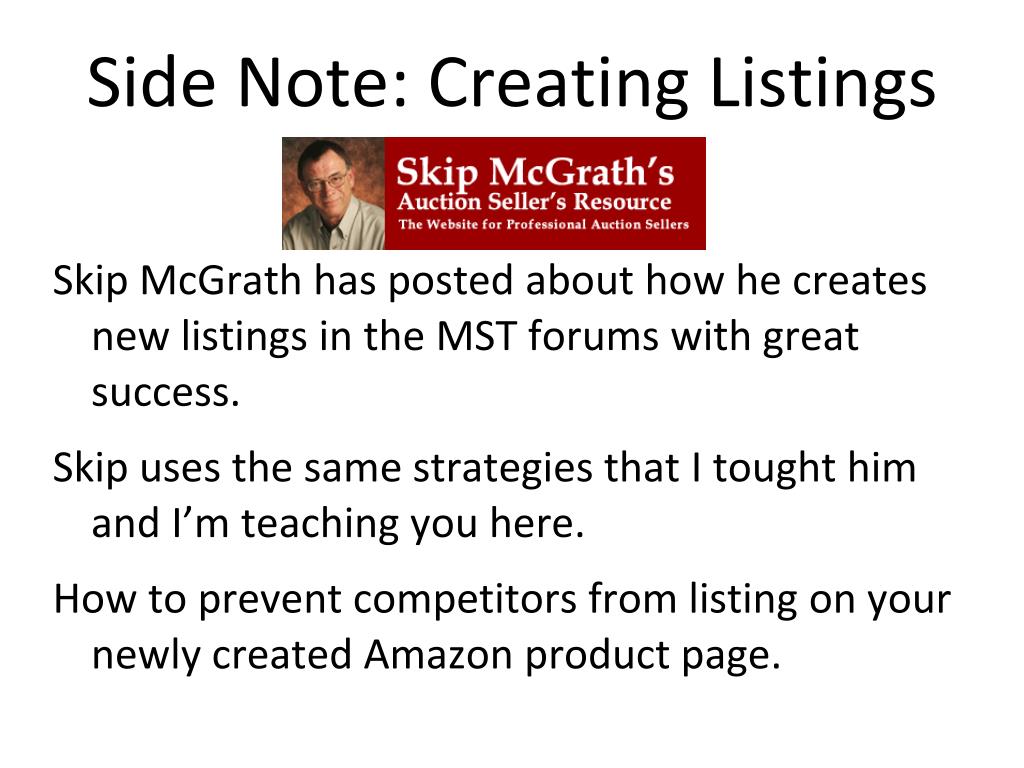 Side Note: Creating Listings

Skip McGrath's
Auction Seller's Resource
The Website for Professional Auction Sellers

Skip McGrath has posted about how he creates new listings in the MST forums with great success.

Skip uses the same strategies that I tought him and I'm teaching you here.

How to prevent competitors from listing on your newly created Amazon product page.